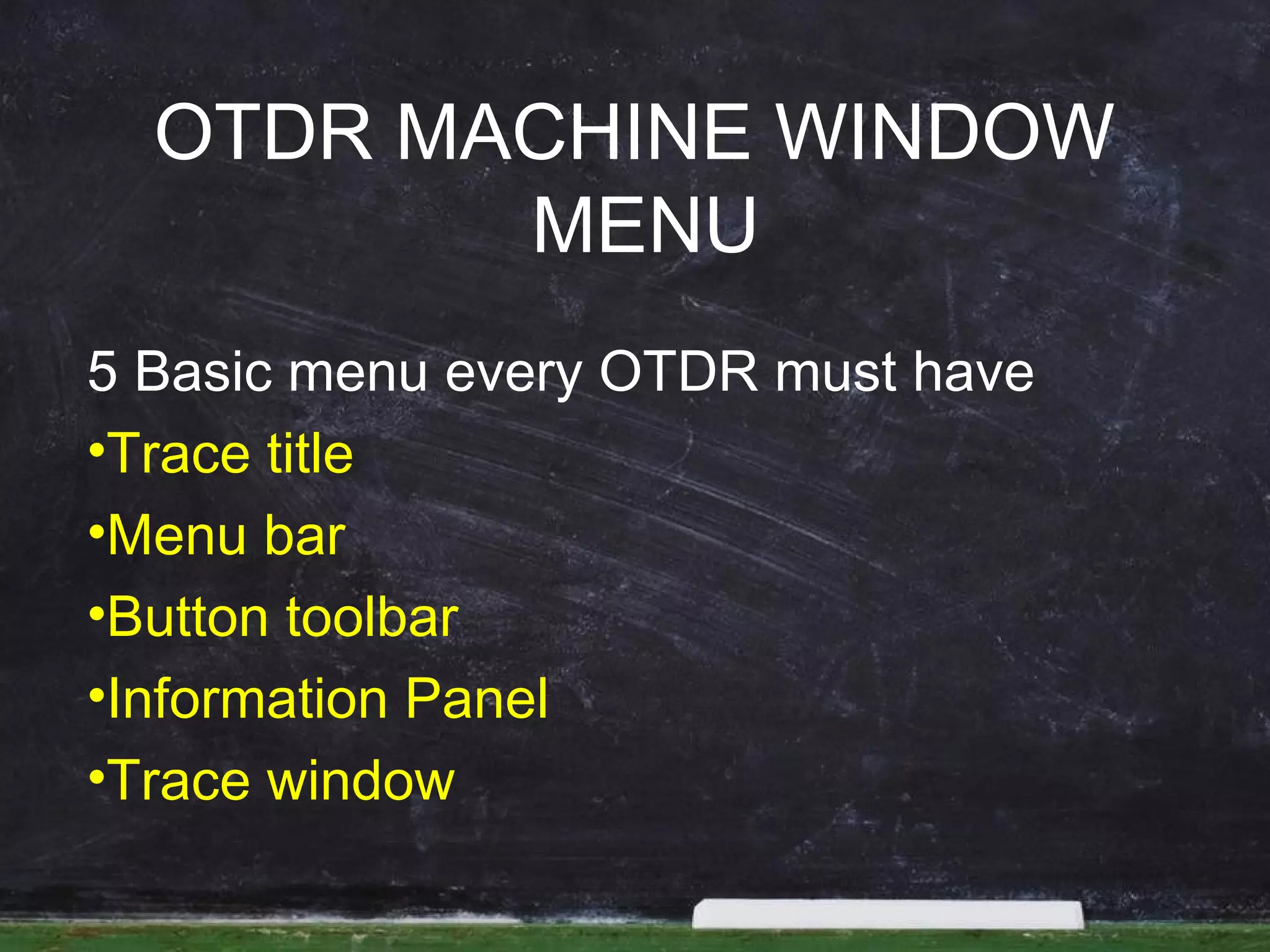 OTDR MACHINE WINDOW MENU

5 Basic menu every OTDR must have

•Trace title

•Menu bar

•Button toolbar

•Information Panel

•Trace window